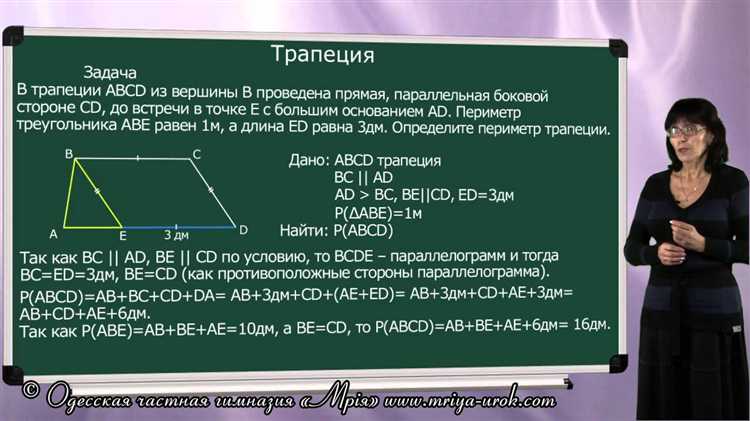 Трапеция

Задача

В трапеции ABCD из вершины B проведена прямая, параллельная боковой стороне CD, до встречи в точке E с большим основанием AD. Периметр треугольника ABE равен 1м, а длина ED равна 3дм. Определите периметр трапеции.

B C A E 3 дм D

Дано: ABCD трапеция
BC || AD
AD > BC, BE||CD, ED=3дм
P(ΔABE)=1м
Найти: P(ABCD)

Так как BC || AD, BE || CD по условию, то BCDE – параллелограмм и тогда BC=ED=3дм, BE=CD (как противоположные стороны параллелограмма).

P(ABCD)=AB+BC+CD+DA= AB+3дм+CD+(AE+ED)= AB+3дм+CD+AE+3дм= AB+CD+AE+6дм.

Так как P(ABE)=AB+BE+AE=10дм, а BE=CD, то P(ABCD)=AB+BE+AE+6дм= 16дм.

© Одесская частная гимназия «Мрія» www.mriya-urok.com